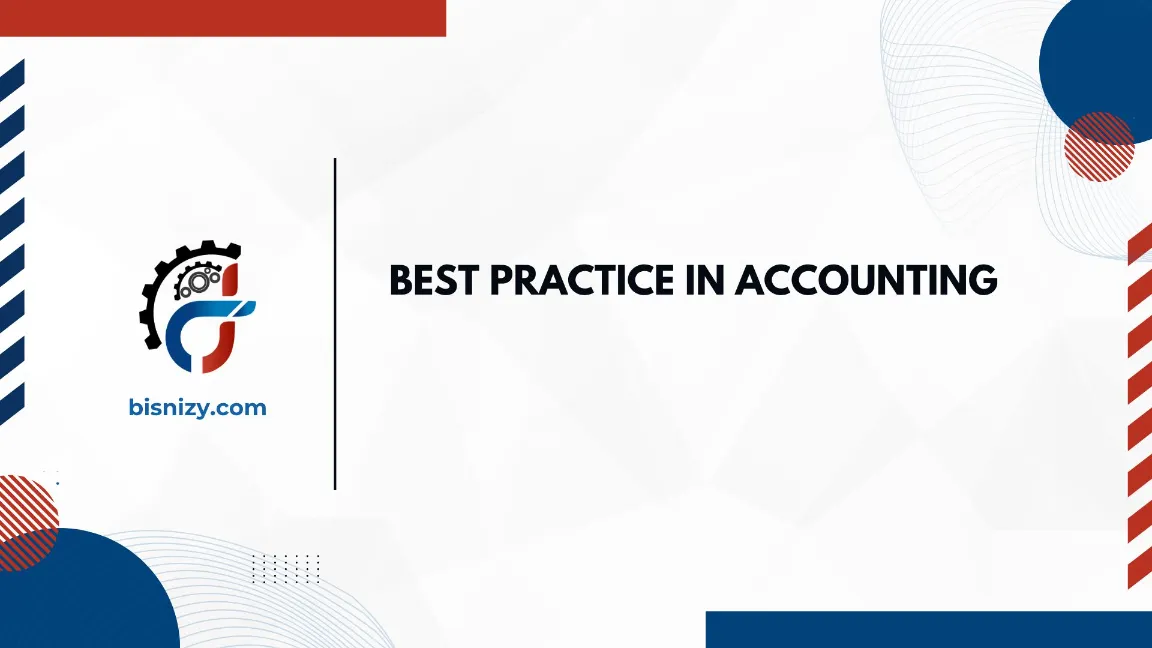 bisnizy.com

BEST PRACTICE IN ACCOUNTING